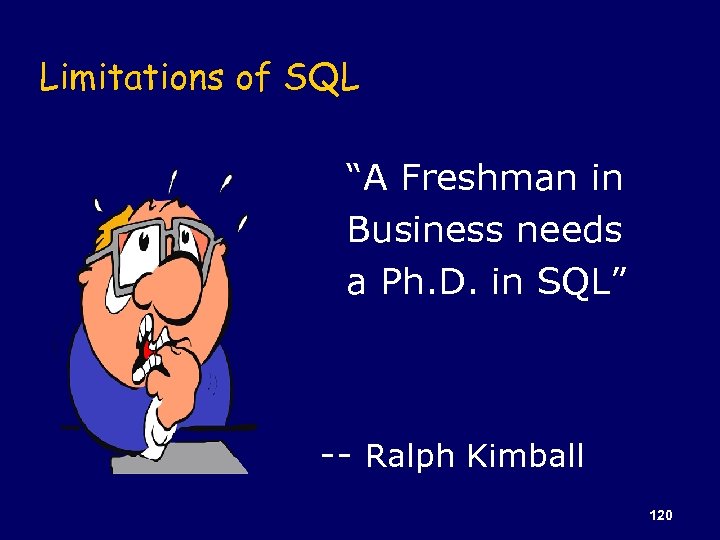 Limitations of SQL

“A Freshman in Business needs a Ph.D. in SQL”

-- Ralph Kimball

120